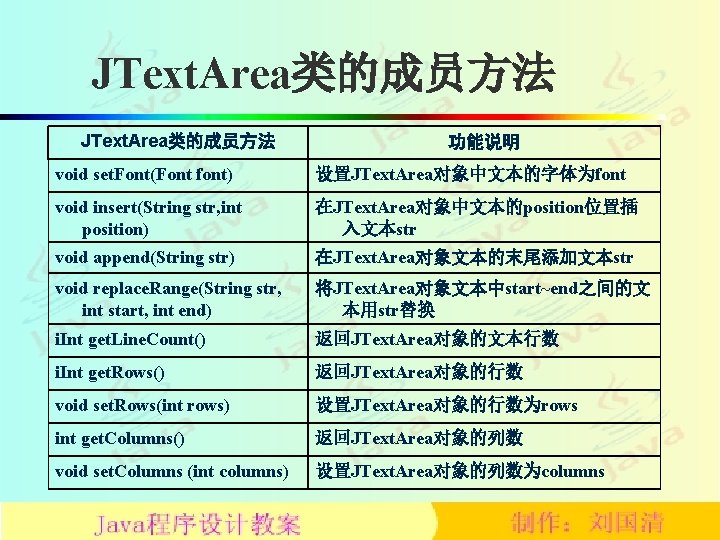 JTextArea类的成员方法

| JTextArea类的成员方法 | 功能说明 |
|---|---|
| void setFont(Font font) | 设置JTextArea对象中文本的字体为font |
| void insert(String str,int position) | 在JTextArea对象中文本的position位置插入文本str |
| void append(String str) | 在JTextArea对象文本的末尾添加文本str |
| void replaceRange(String str, int start, int end) | 将JTextArea对象文本中start~end之间的文本用str替换 |
| iInt getLineCount() | 返回JTextArea对象的文本行数 |
| iInt getRows() | 返回JTextArea对象的行数 |
| void setRows(int rows) | 设置JTextArea对象的行数为rows |
| int getColumns() | 返回JTextArea对象的列数 |
| void setColumns (int columns) | 设置JTextArea对象的列数为columns |

Java程序设计教案

制作：刘国清